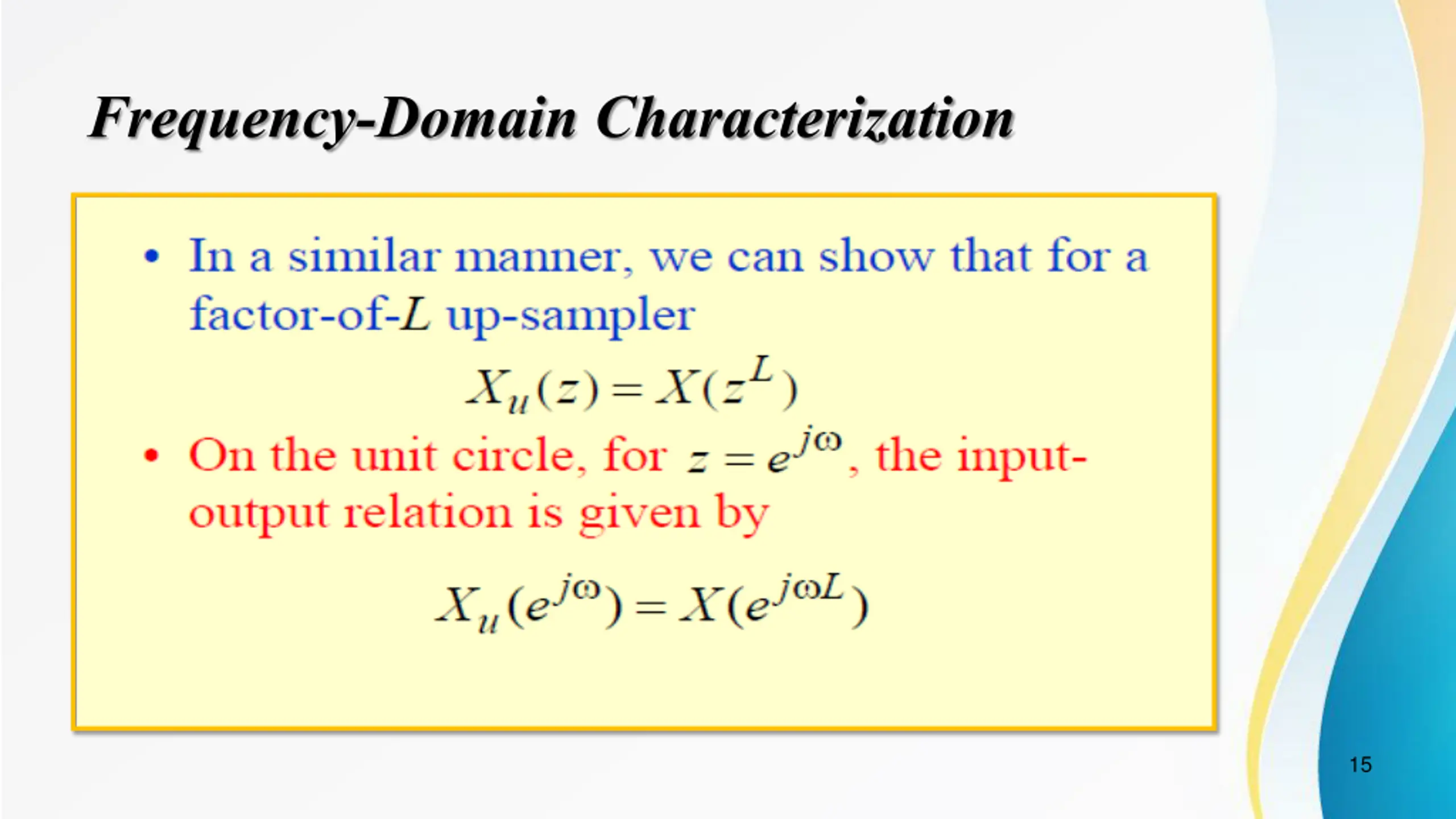 Frequency-Domain Characterization

• In a similar manner, we can show that for a factor-of-$L$ up-sampler

$X_u(z) = X(z^L)$

• On the unit circle, for $z = e^{j\omega}$, the input-output relation is given by

$X_u(e^{j\omega}) = X(e^{j\omega L})$

15